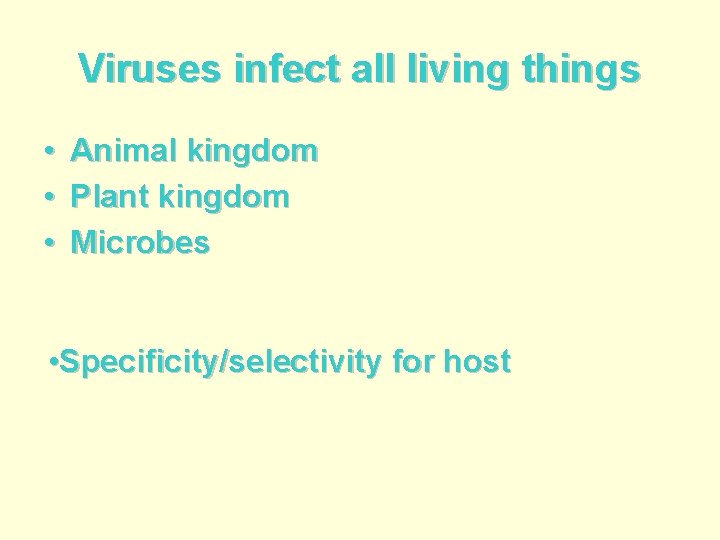 Viruses infect all living things

• Animal kingdom
• Plant kingdom
• Microbes

•Specificity/selectivity for host